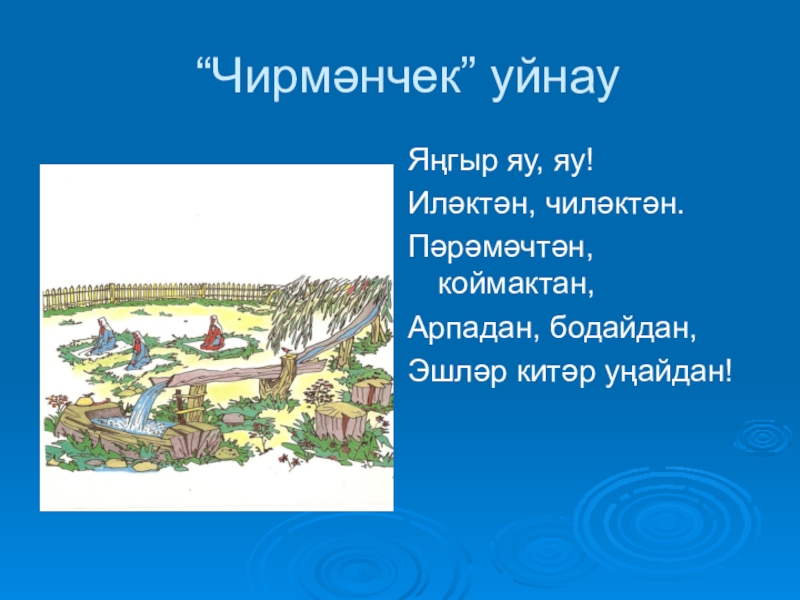 “Чирмәнчек” уйнау

Яңгыр яу, яу!
Иләктән, чиләктән.
Пәрәмәчтән, коймактан,
Арпадан, бодайдан,
Эшләр китәр уңайдан!